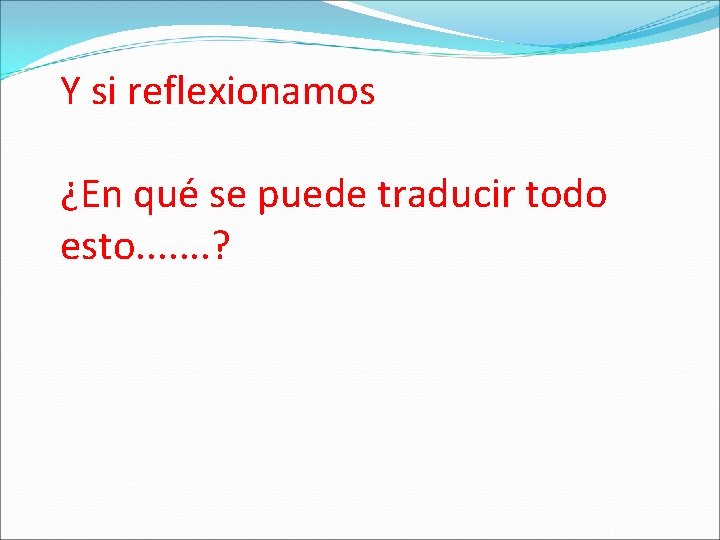 Y si reflexionamos

¿En qué se puede traducir todo esto…….?